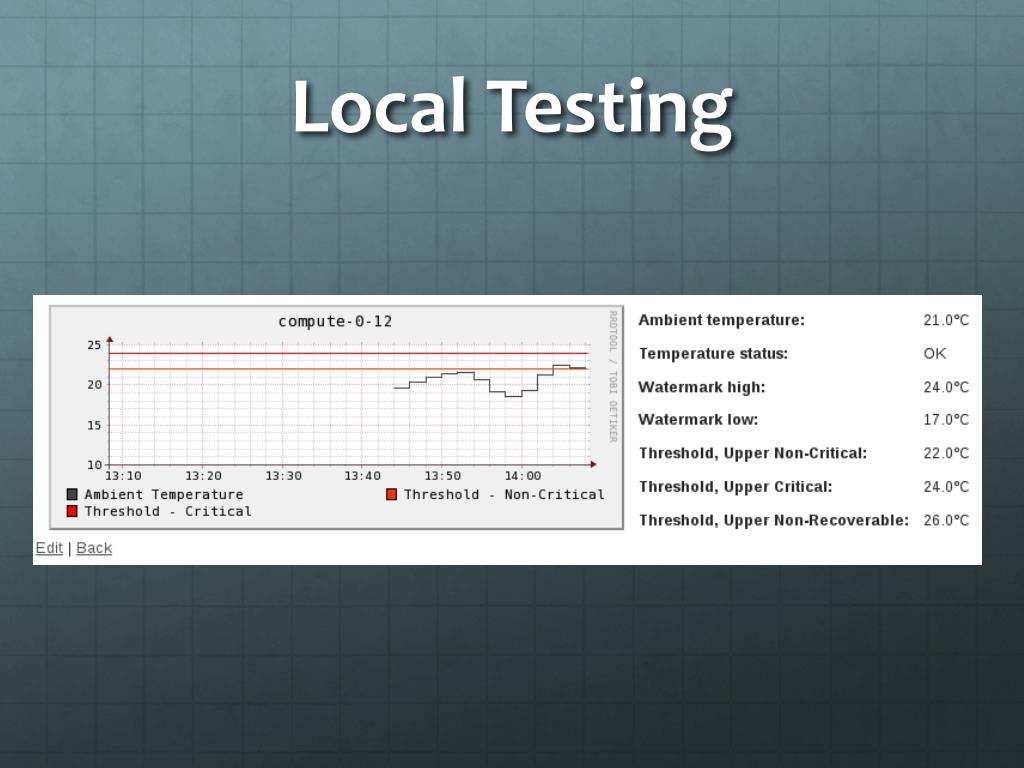 Local Testing

compute-0-12

RRDTOOL / TOBI OETIKER

25
20
15
10

13:10 13:20 13:30 13:40 13:50 14:00

Ambient Temperature
Threshold - Non-Critical
Threshold - Critical

Edit | Back

| | |
|---|---|
| Ambient temperature: | 21.0°C |
| Temperature status: | OK |
| Watermark high: | 24.0°C |
| Watermark low: | 17.0°C |
| Threshold, Upper Non-Critical: | 22.0°C |
| Threshold, Upper Critical: | 24.0°C |
| Threshold, Upper Non-Recoverable: | 26.0°C |